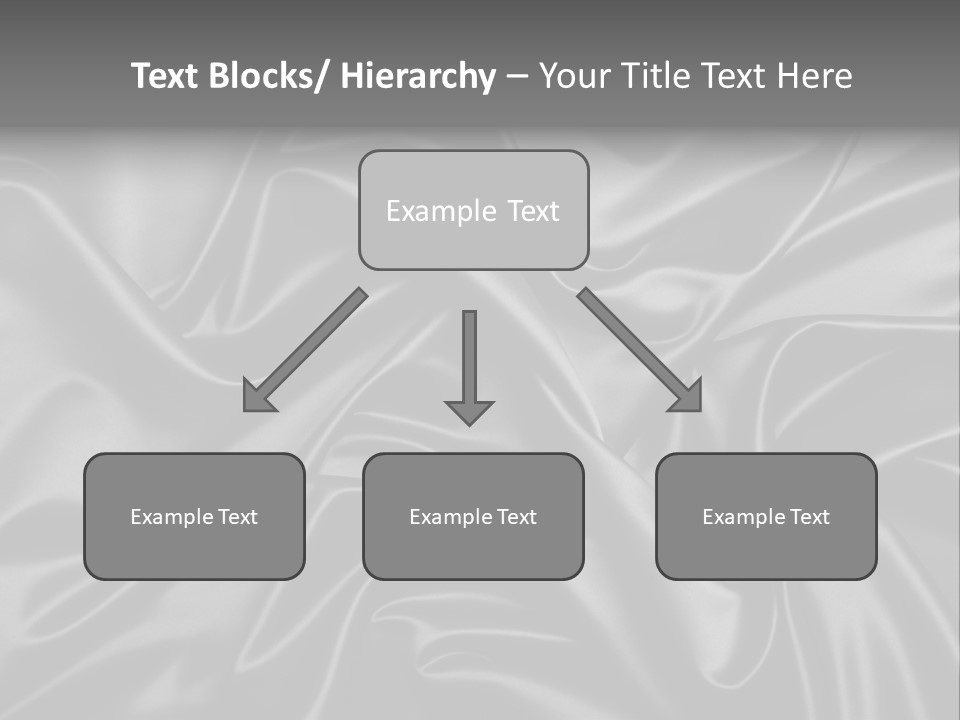 Text Blocks/ Hierarchy – Your Title Text Here

Example Text

Example Text

Example Text

Example Text